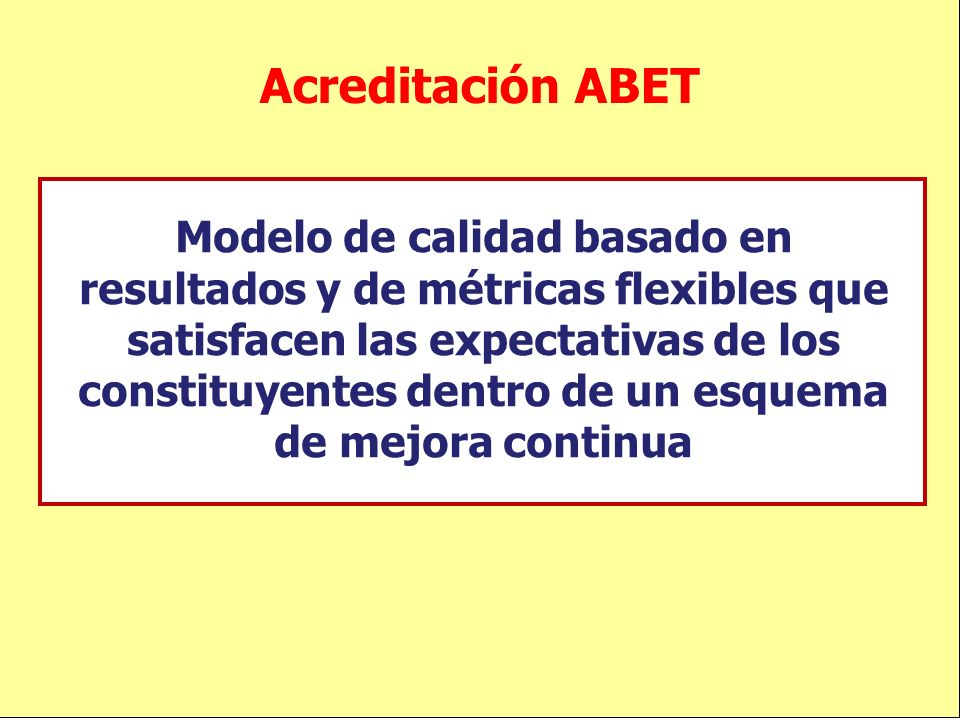 Acreditación ABET

Modelo de calidad basado en resultados y de métricas flexibles que satisfacen las expectativas de los constituyentes dentro de un esquema de mejora continua